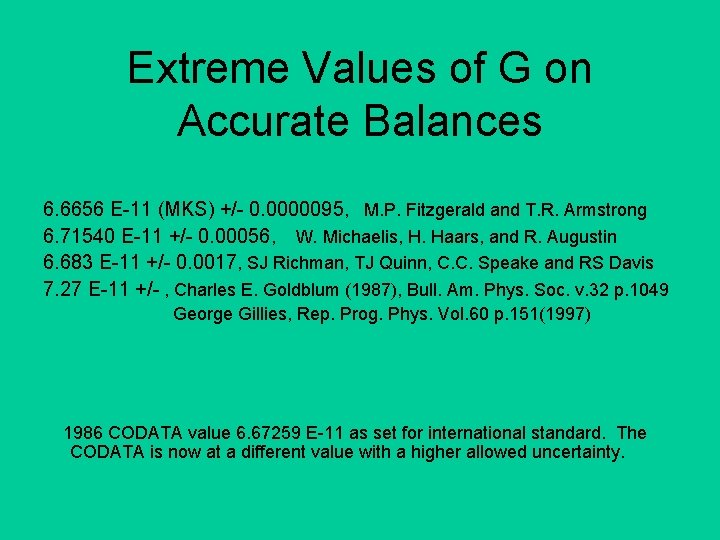 Extreme Values of G on Accurate Balances

6.6656 E-11 (MKS) +/- 0.0000095, M.P. Fitzgerald and T.R. Armstrong
6.71540 E-11 +/- 0.00056, W. Michaelis, H. Haars, and R. Augustin
6.683 E-11 +/- 0.0017, SJ Richman, TJ Quinn, C.C. Speake and RS Davis
7.27 E-11 +/- , Charles E. Goldblum (1987), Bull. Am. Phys. Soc. v.32 p.1049
George Gillies, Rep. Prog. Phys. Vol.60 p.151(1997)

1986 CODATA value 6.67259 E-11 as set for international standard. The CODATA is now at a different value with a higher allowed uncertainty.